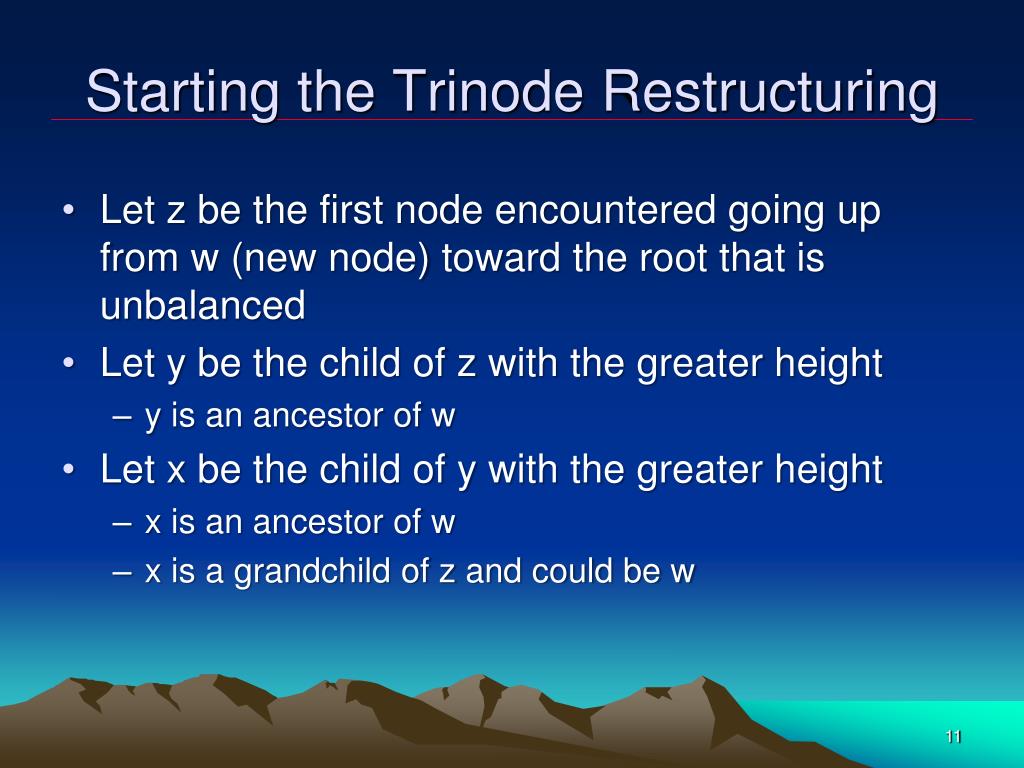 Starting the Trinode Restructuring

• Let z be the first node encountered going up from w (new node) toward the root that is unbalanced

• Let y be the child of z with the greater height
– y is an ancestor of w

• Let x be the child of y with the greater height
– x is an ancestor of w
– x is a grandchild of z and could be w

11